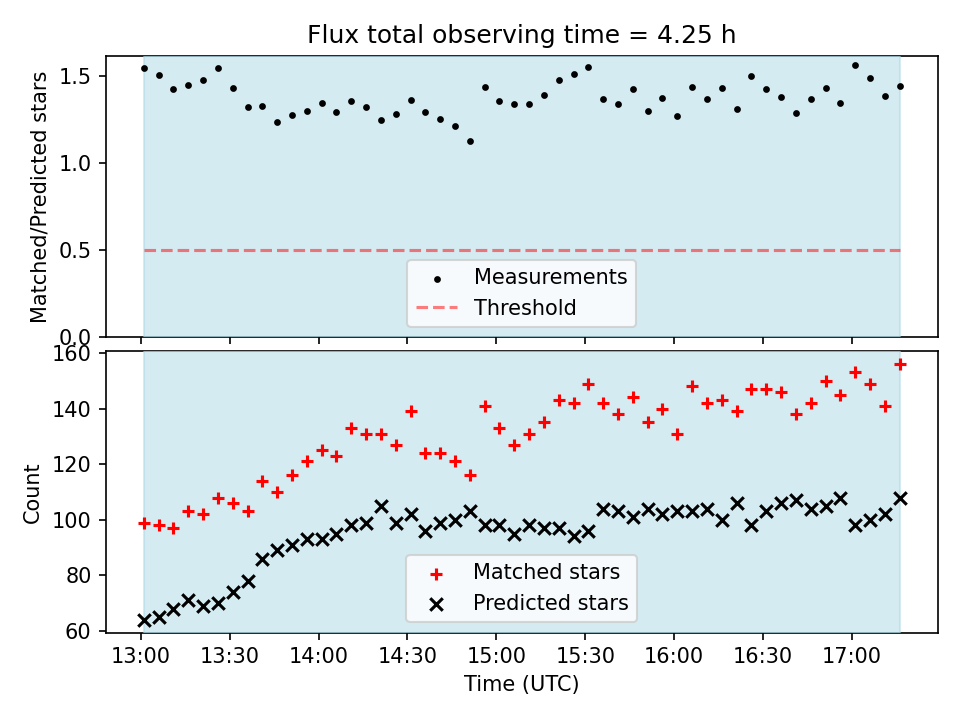 Flux total observing time = 4.25 h

Matched/Predicted stars

1.5
1.0
0.5
0.0

Measurements
Threshold

Count

160
140
120
100
80
60

Matched stars
Predicted stars

13:00
13:30
14:00
14:30
15:00
15:30
16:00
16:30
17:00

Time (UTC)